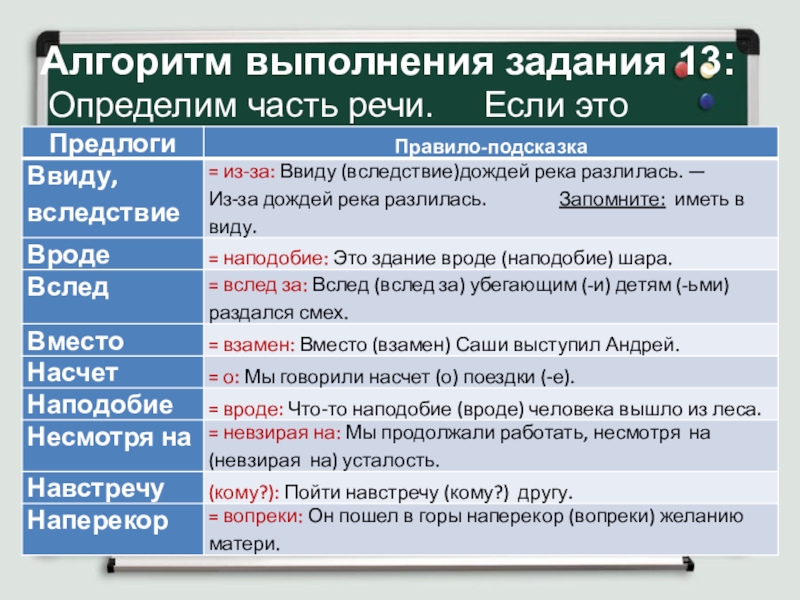 Алгоритм выполнения задания 13:
Определим часть речи. Если это

| Предлоги | Правило-подсказка |
|---|---|
| Ввиду, вследствие | = из-за: Ввиду (вследствие)дождей река разлилась. — Из-за дождей река разлилась. Запомните: иметь в виду. |
| Вроде | = наподобие: Это здание вроде (наподобие) шара. |
| Вслед | = вслед за: Вслед (вслед за) убегающим (-и) детям (-ьми) раздался смех. |
| Вместо | = взамен: Вместо (взамен) Саши выступил Андрей. |
| Насчет | = о: Мы говорили насчет (о) поездки (-е). |
| Наподобие | = вроде: Что-то наподобие (вроде) человека вышло из леса. |
| Несмотря на | = невзирая на: Мы продолжали работать, несмотря на (невзирая на) усталость. |
| Навстречу | (кому?): Пойти навстречу (кому?) другу. |
| Наперекор | = вопреки: Он пошел в горы наперекор (вопреки) желанию матери. |